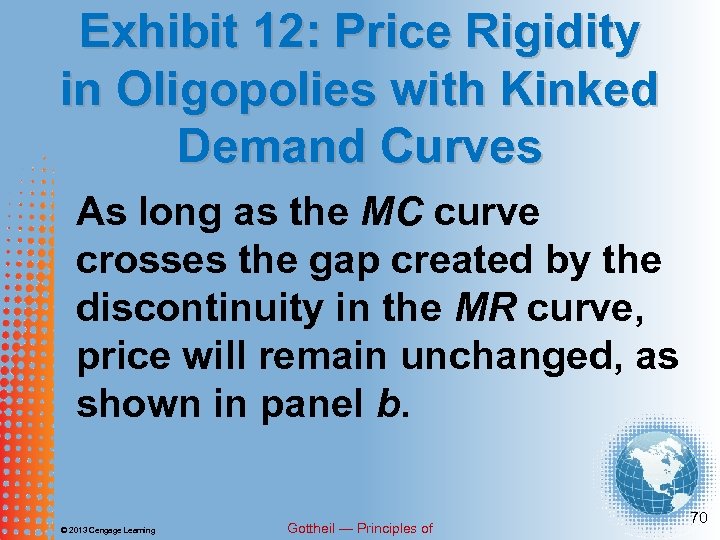 Exhibit 12: Price Rigidity in Oligopolies with Kinked Demand Curves

As long as the MC curve crosses the gap created by the discontinuity in the MR curve, price will remain unchanged, as shown in panel b.

© 2013 Cengage Learning

Gottheil — Principles of

70